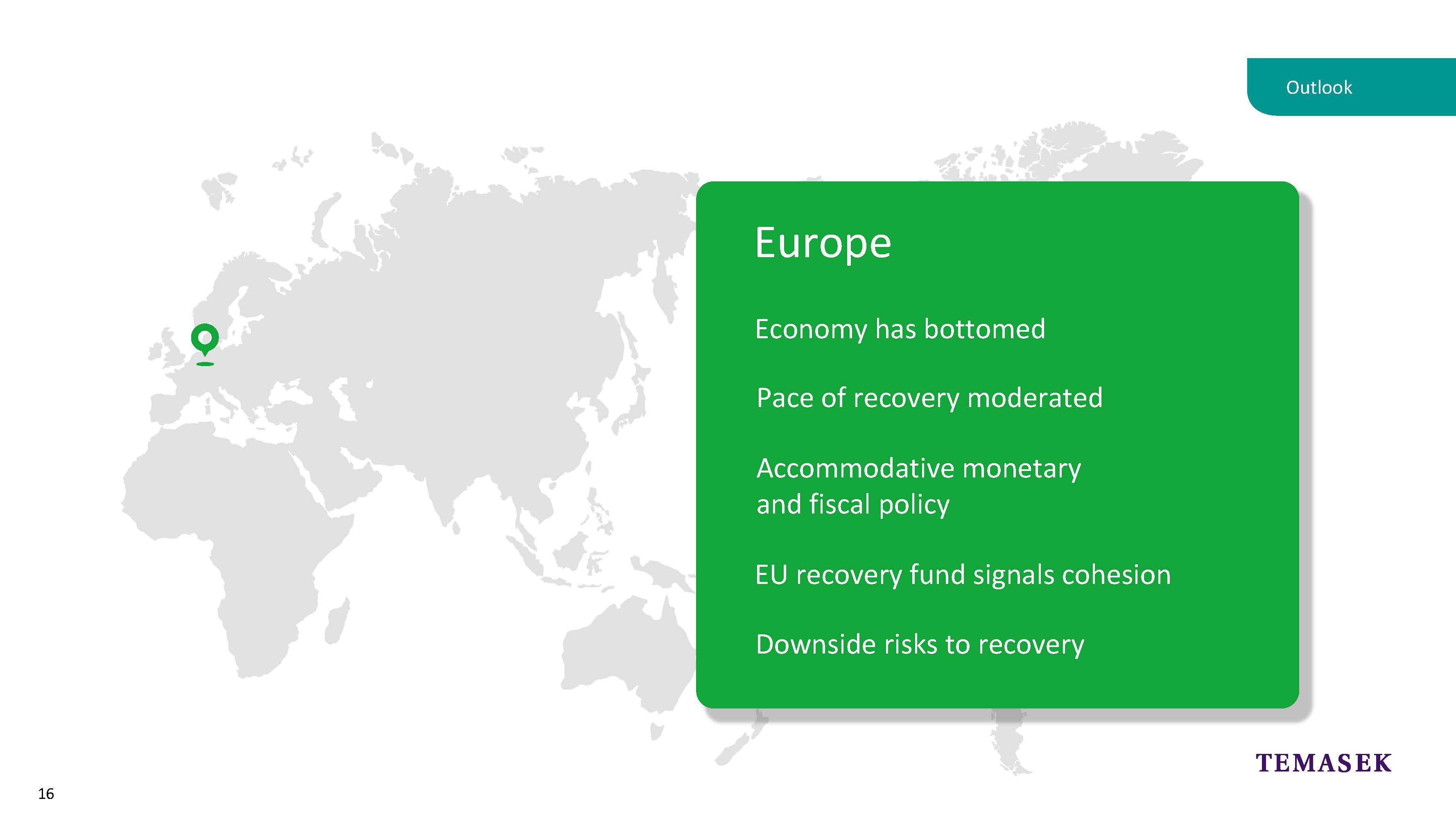 Outlook

Europe

Economy has bottomed

Pace of recovery moderated

Accommodative monetary and fiscal policy

EU recovery fund signals cohesion

Downside risks to recovery

TEMASEK

16